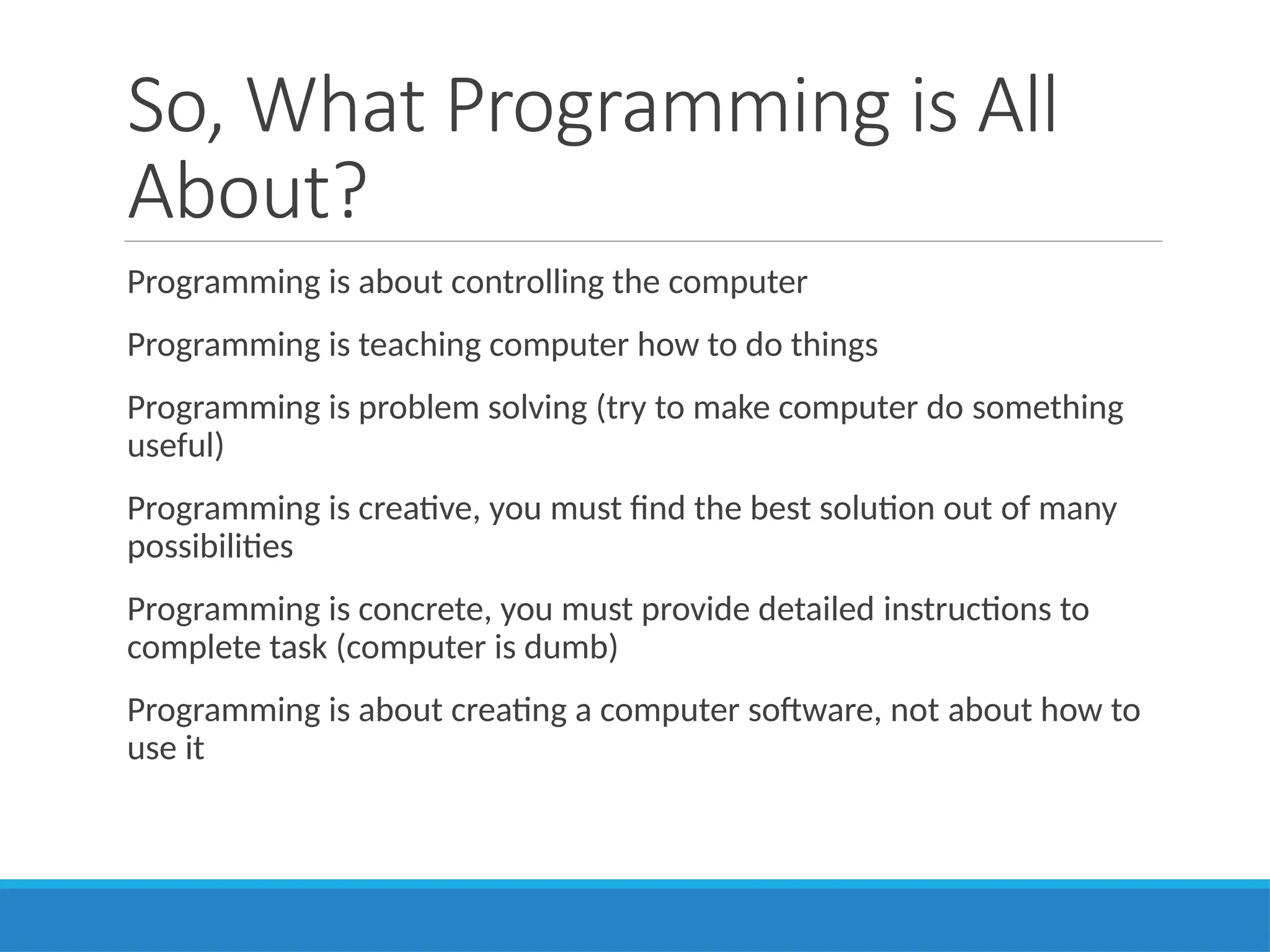 So, What Programming is All About?

Programming is about controlling the computer

Programming is teaching computer how to do things

Programming is problem solving (try to make computer do something useful)

Programming is creative, you must find the best solution out of many possibilities

Programming is concrete, you must provide detailed instructions to complete task (computer is dumb)

Programming is about creating a computer software, not about how to use it